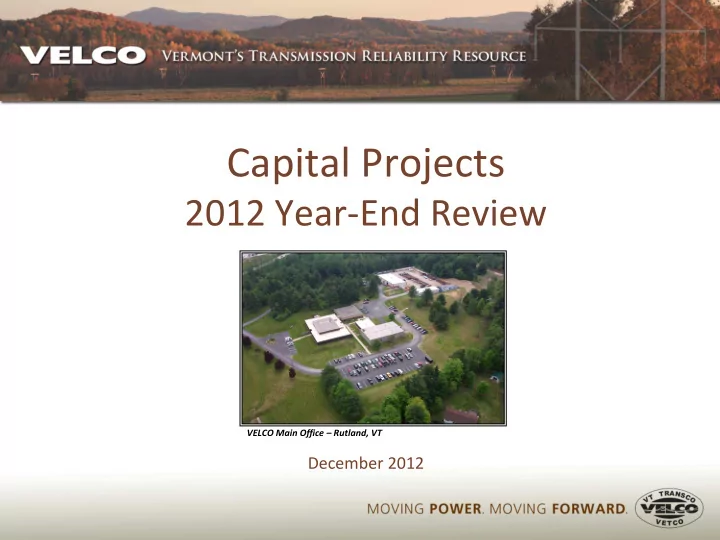 VELCO VERMONT'S TRANSMISSION RELIABILITY RESOURCE

Capital Projects
2012 Year-End Review

VELCO Main Office – Rutland, VT

December 2012

MOVING POWER. MOVING FORWARD.

VT TRANSCO
VELCO
VETCO